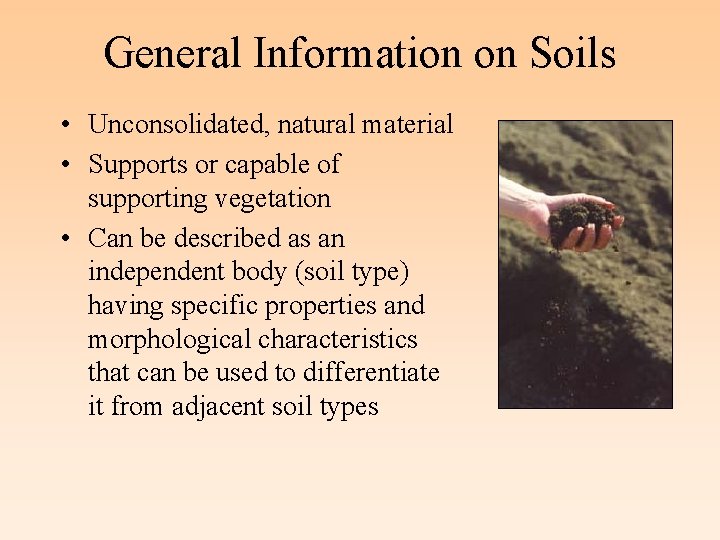 General Information on Soils

• Unconsolidated, natural material
• Supports or capable of supporting vegetation
• Can be described as an independent body (soil type) having specific properties and morphological characteristics that can be used to differentiate it from adjacent soil types